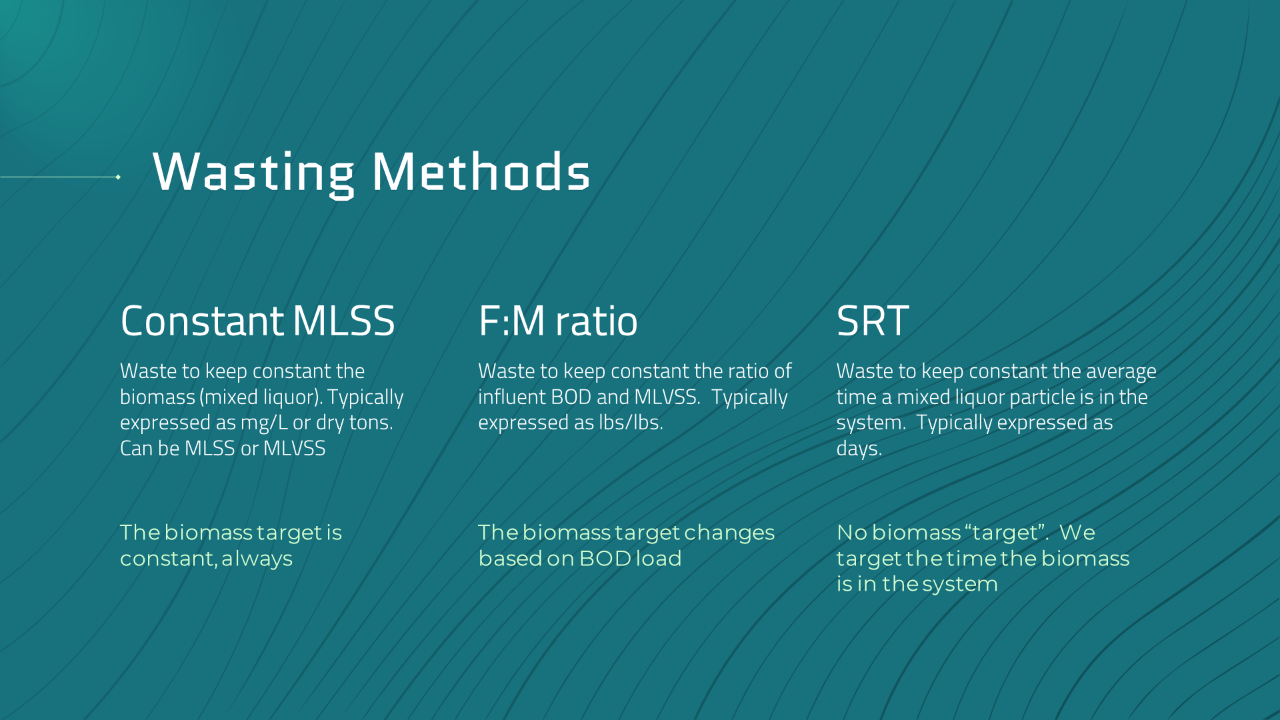 Wasting Methods

Constant MLSS

Waste to keep constant the biomass (mixed liquor). Typically expressed as mg/L or dry tons. Can be MLSS or MLVSS

The biomass target is constant, always

F:M ratio

Waste to keep constant the ratio of influent BOD and MLVSS. Typically expressed as lbs/lbs.

The biomass target changes based on BOD load

SRT

Waste to keep constant the average time a mixed liquor particle is in the system. Typically expressed as days.

No biomass "target". We target the time the biomass is in the system